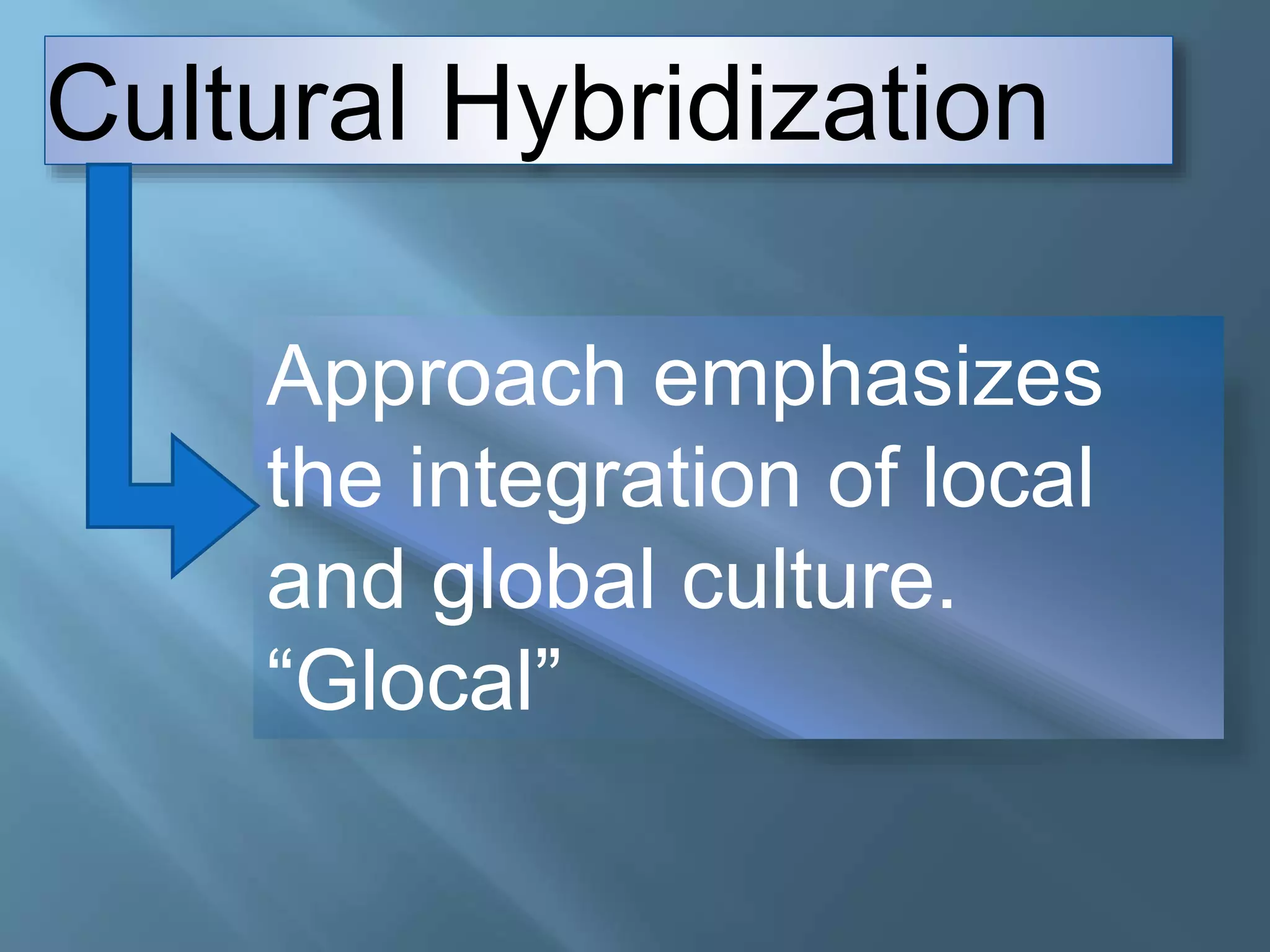 Cultural Hybridization

Approach emphasizes the integration of local and global culture. “Glocal”